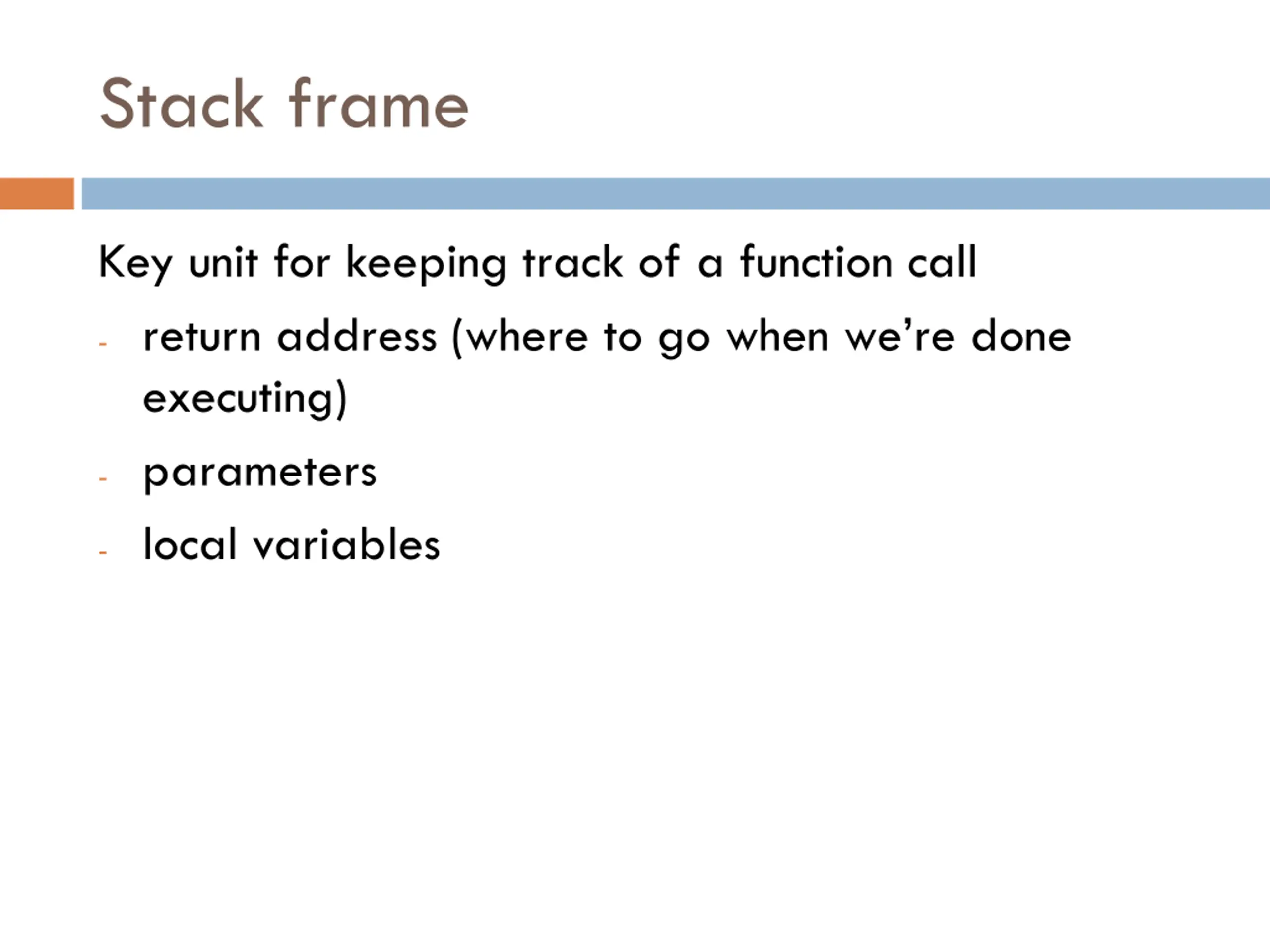 Stack frame

Key unit for keeping track of a function call

- return address (where to go when we’re done executing)
- parameters
- local variables